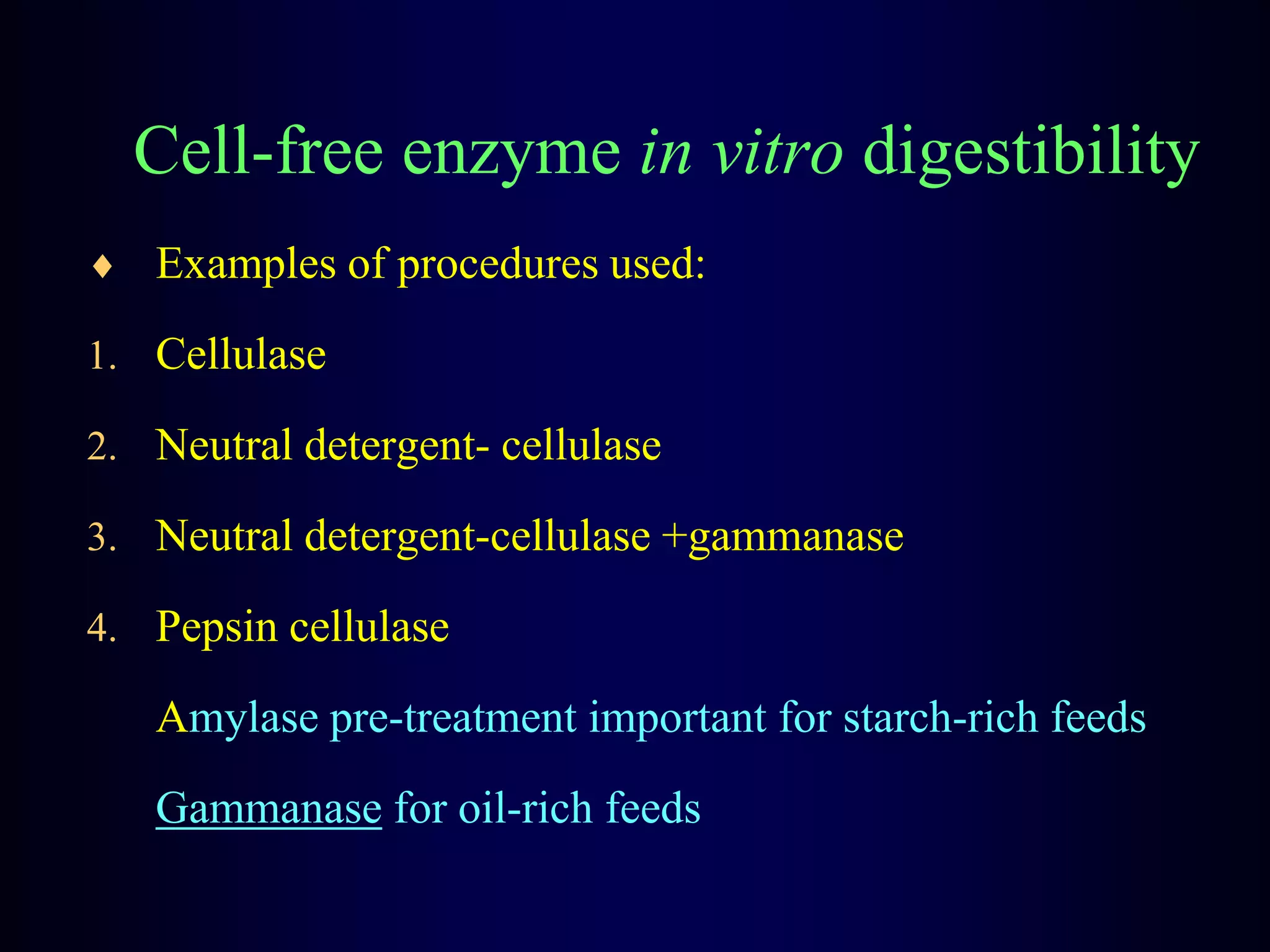 Cell-free enzyme in vitro digestibility

♦ Examples of procedures used:

1. Cellulase

2. Neutral detergent- cellulase

3. Neutral detergent-cellulase +gammanase

4. Pepsin cellulase

Amylase pre-treatment important for starch-rich feeds

Gammanase for oil-rich feeds